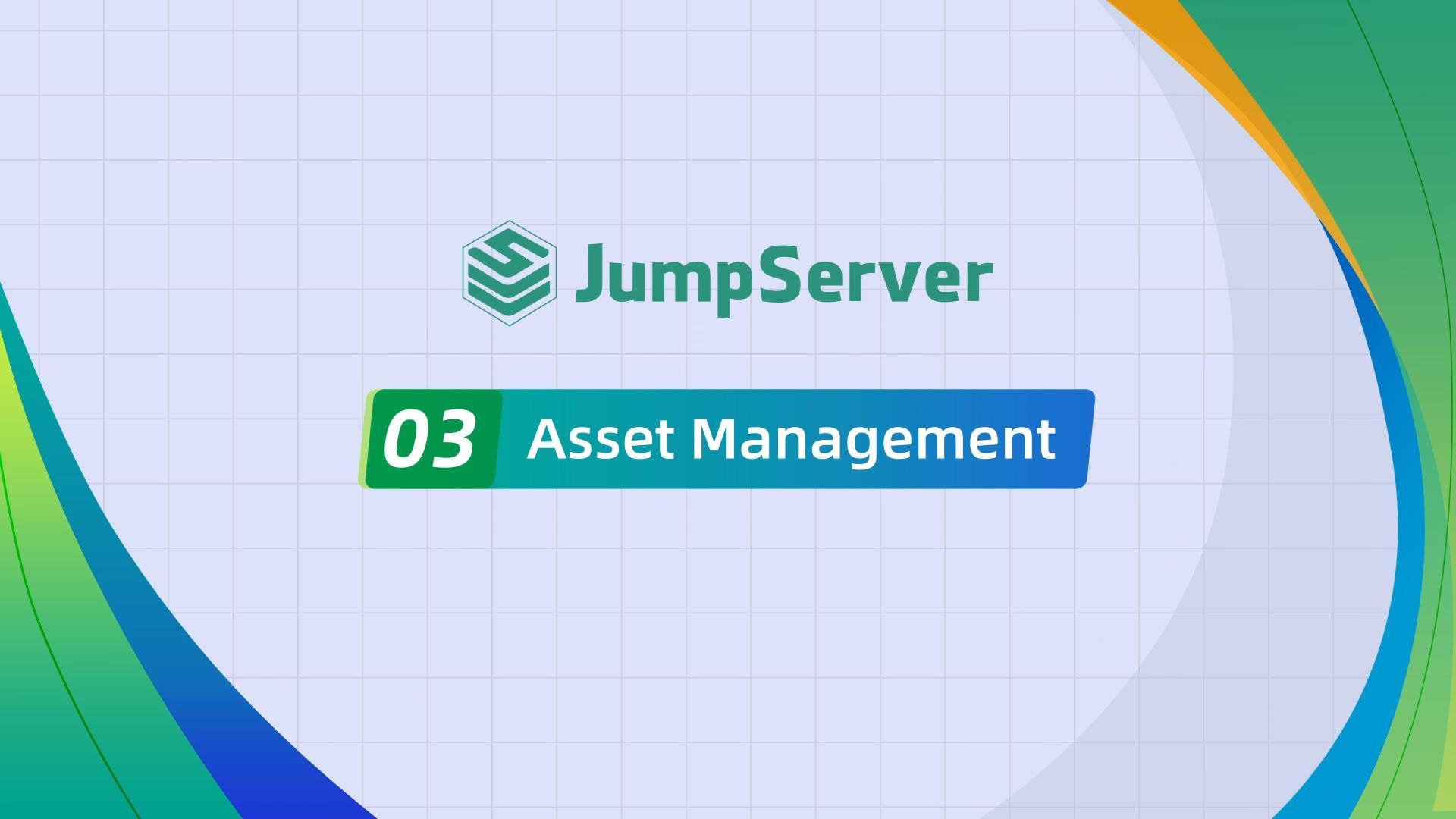 JumpServer

03 Asset Management